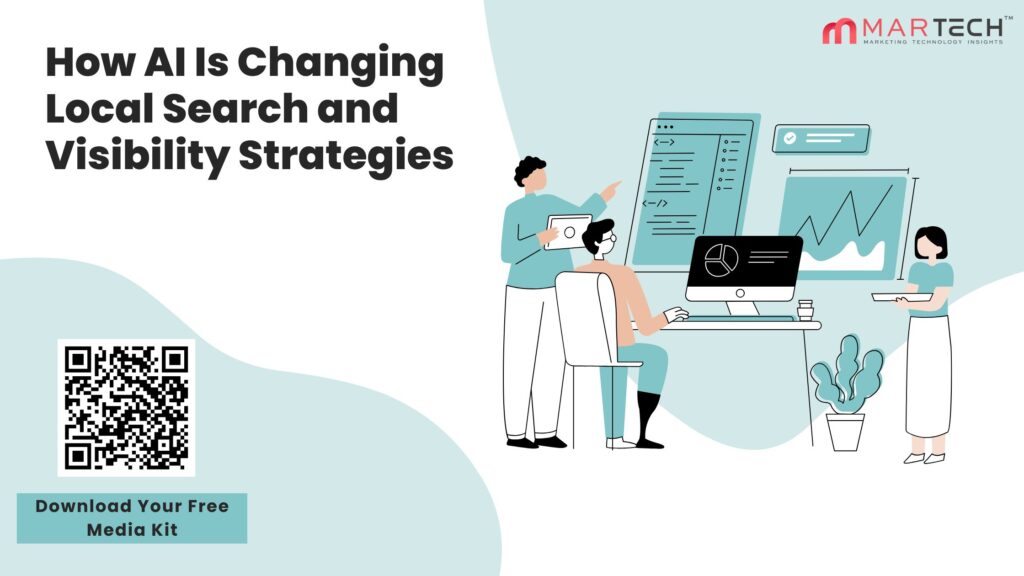 MARTECH™
MARKETING TECHNOLOGY INSIGHTS

How AI Is Changing Local Search and Visibility Strategies

Download Your Free Media Kit